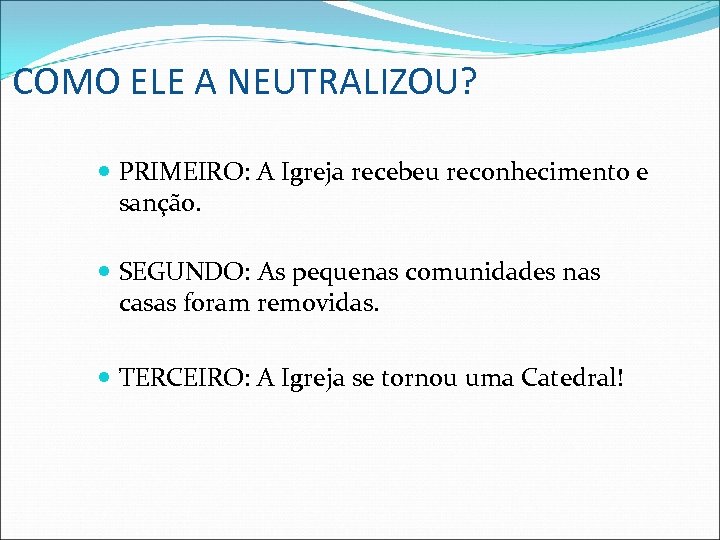 COMO ELE A NEUTRALIZOU?

PRIMEIRO: A Igreja recebeu reconhecimento e sanção.

SEGUNDO: As pequenas comunidades nas casas foram removidas.

TERCEIRO: A Igreja se tornou uma Catedral!